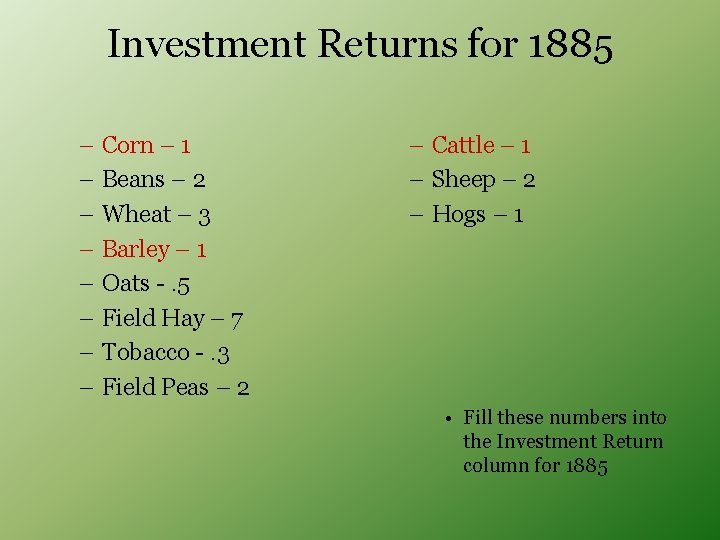 Investment Returns for 1885

– Corn – 1
– Beans – 2
– Wheat – 3
– Barley – 1
– Oats - .5
– Field Hay – 7
– Tobacco - .3
– Field Peas – 2

– Cattle – 1
– Sheep – 2
– Hogs – 1

• Fill these numbers into the Investment Return column for 1885